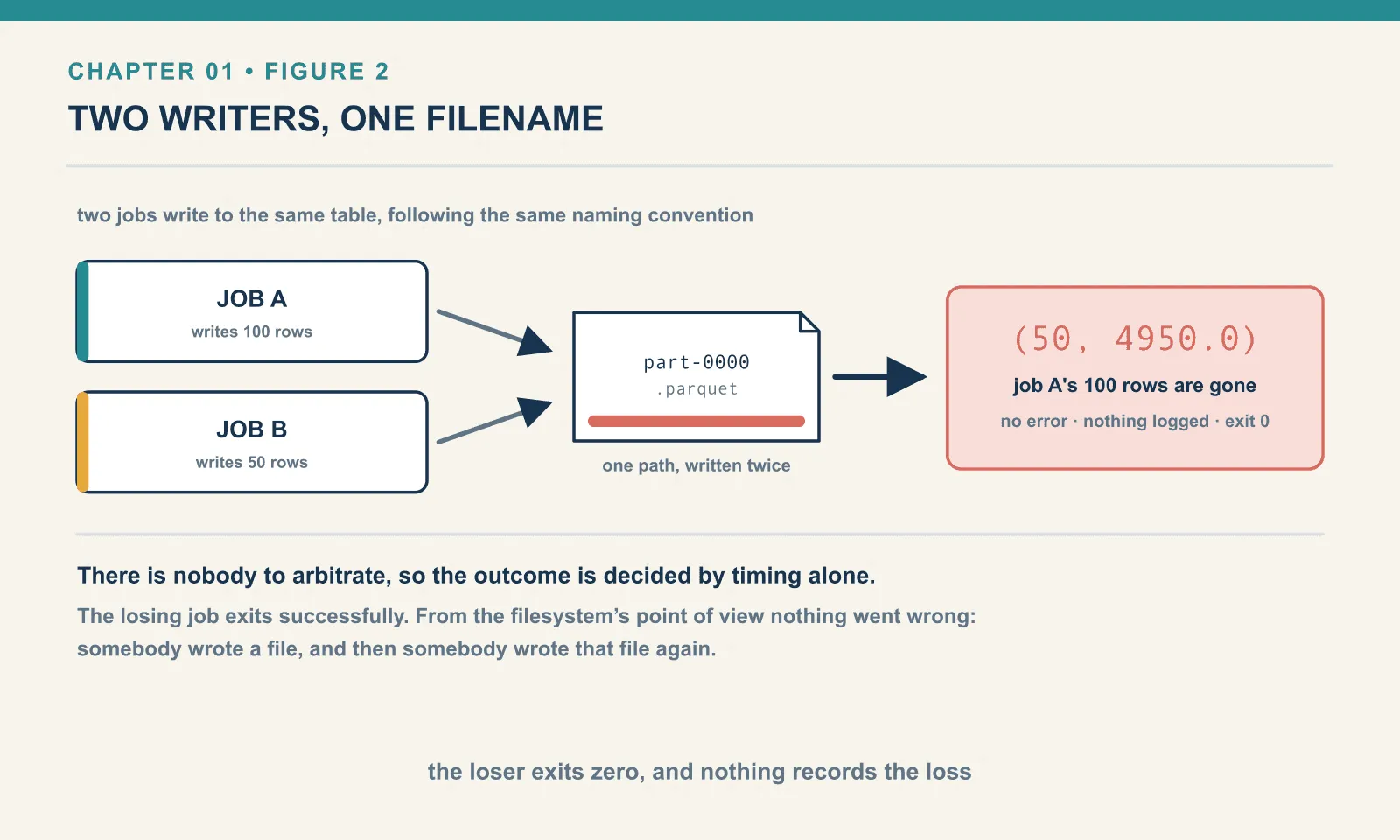 CHAPTER 01 • FIGURE 2

TWO WRITERS, ONE FILENAME

two jobs write to the same table, following the same naming convention

JOB A
writes 100 rows

JOB B
writes 50 rows

part-0000
.parquet

one path, written twice

(50, 4950.0)
job A's 100 rows are gone
no error · nothing logged · exit 0

There is nobody to arbitrate, so the outcome is decided by timing alone.

The losing job exits successfully. From the filesystem's point of view nothing went wrong: somebody wrote a file, and then somebody wrote that file again.

the loser exits zero, and nothing records the loss